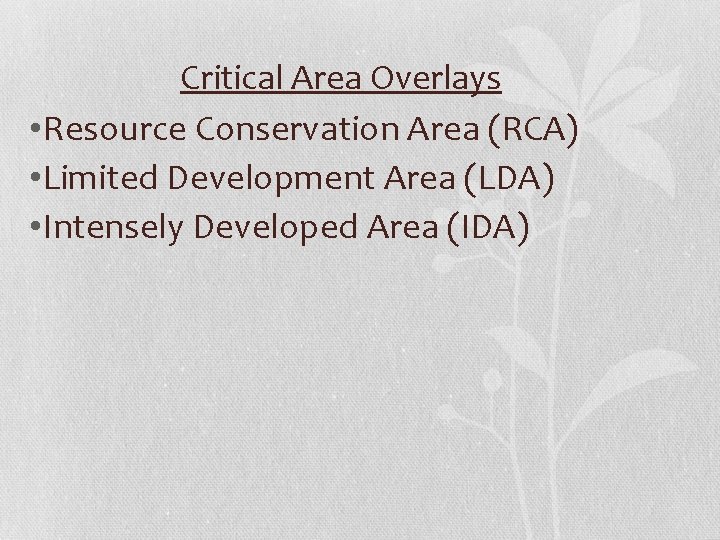 Critical Area Overlays

•Resource Conservation Area (RCA)
•Limited Development Area (LDA)
•Intensely Developed Area (IDA)